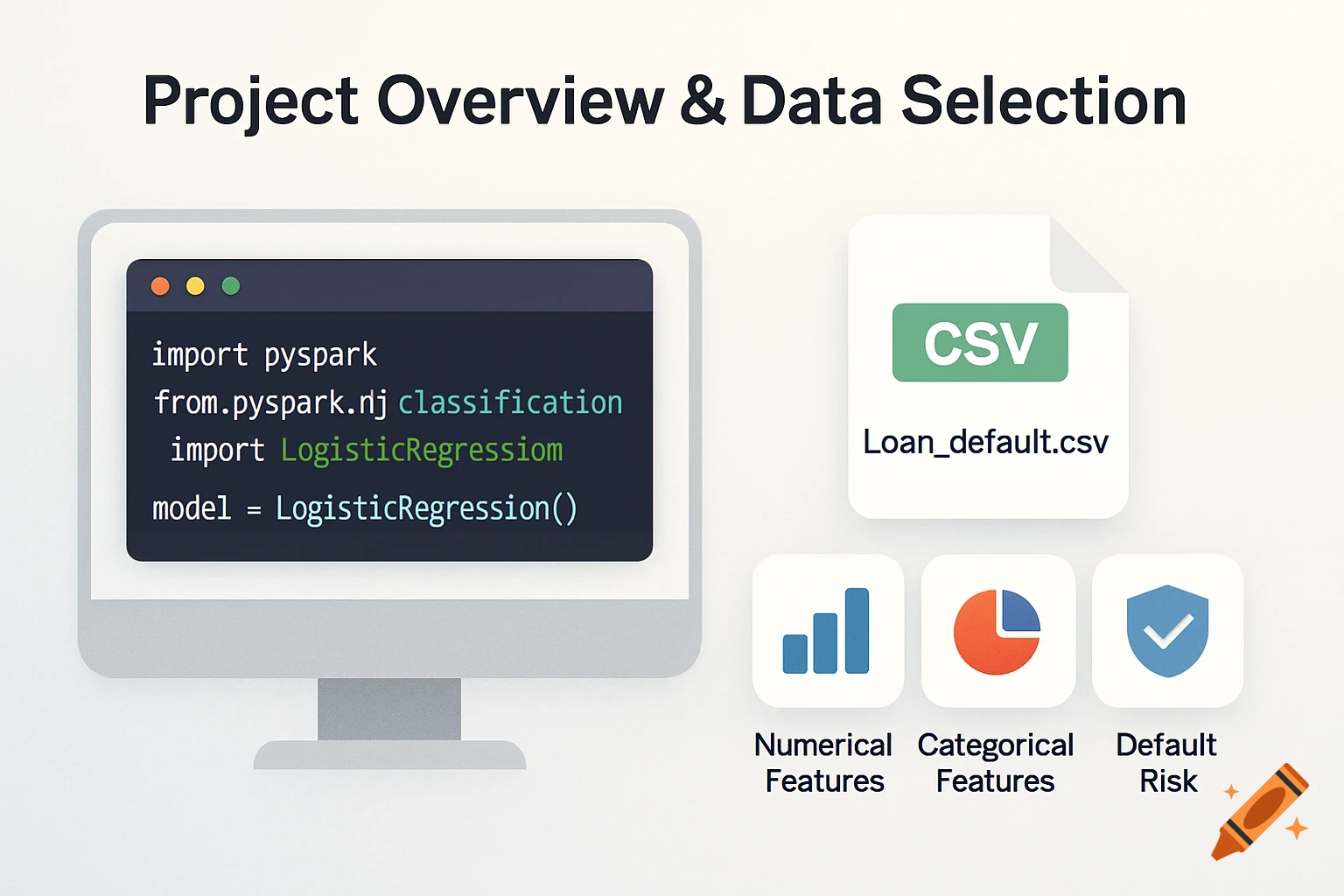 Project Overview & Data Selection

import pyspark
from.pyspark.nj classification
import LogisticRegressiom
model = LogisticRegression()

CSV

Loan_default.csv

Numerical Features

Categorical Features

Default Risk